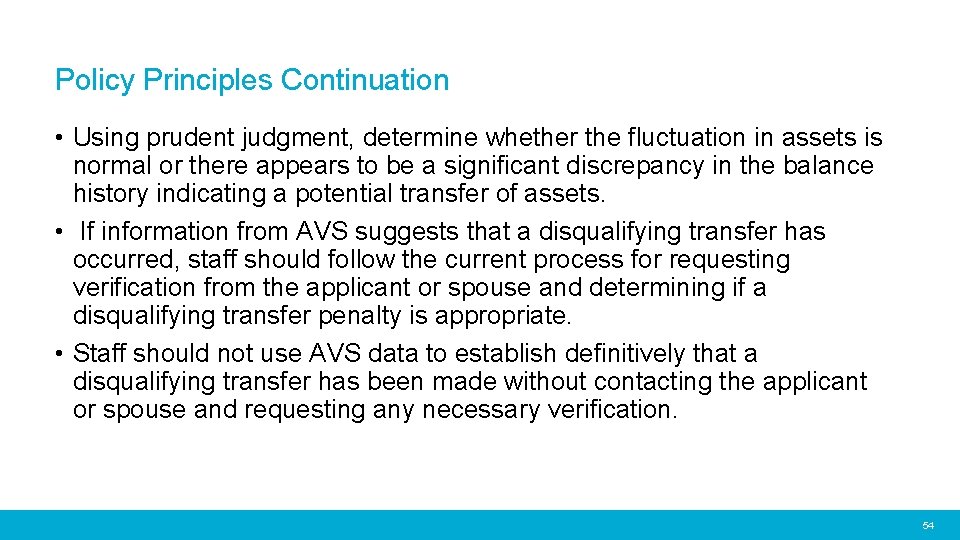 Policy Principles Continuation

• Using prudent judgment, determine whether the fluctuation in assets is normal or there appears to be a significant discrepancy in the balance history indicating a potential transfer of assets.

• If information from AVS suggests that a disqualifying transfer has occurred, staff should follow the current process for requesting verification from the applicant or spouse and determining if a disqualifying transfer penalty is appropriate.

• Staff should not use AVS data to establish definitively that a disqualifying transfer has been made without contacting the applicant or spouse and requesting any necessary verification.

54